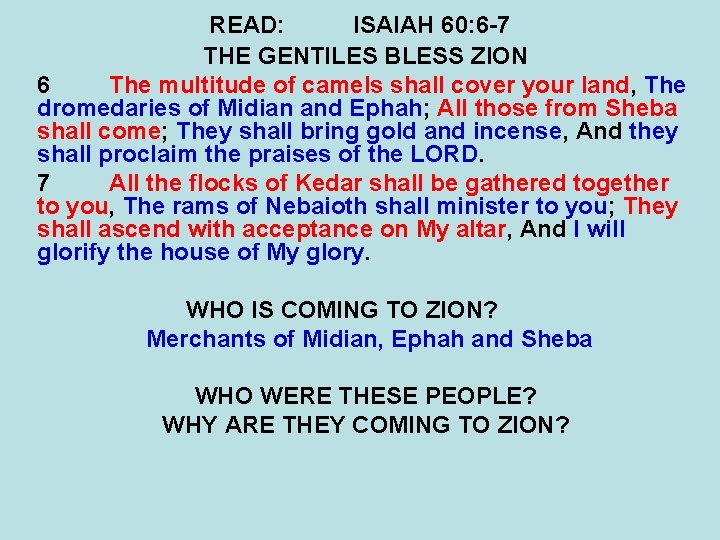 READ: ISAIAH 60:6-7

THE GENTILES BLESS ZION

6 The multitude of camels shall cover your land, The dromedaries of Midian and Ephah; All those from Sheba shall come; They shall bring gold and incense, And they shall proclaim the praises of the LORD.

7 All the flocks of Kedar shall be gathered together to you, The rams of Nebaioth shall minister to you; They shall ascend with acceptance on My altar, And I will glorify the house of My glory.

WHO IS COMING TO ZION?

Merchants of Midian, Ephah and Sheba

WHO WERE THESE PEOPLE?

WHY ARE THEY COMING TO ZION?